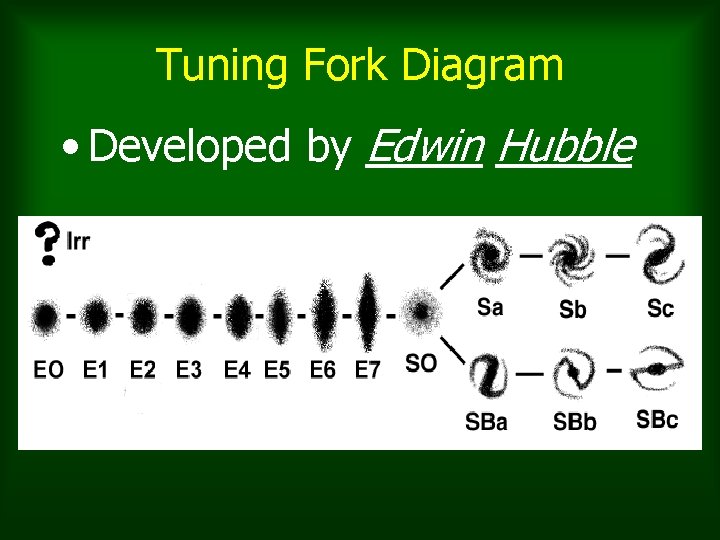 Tuning Fork Diagram

• Developed by Edwin Hubble

? Irr

EO E1 E2 E3 E4 E5 E6 E7 SO

Sa Sb Sc

SBa SBb SBc